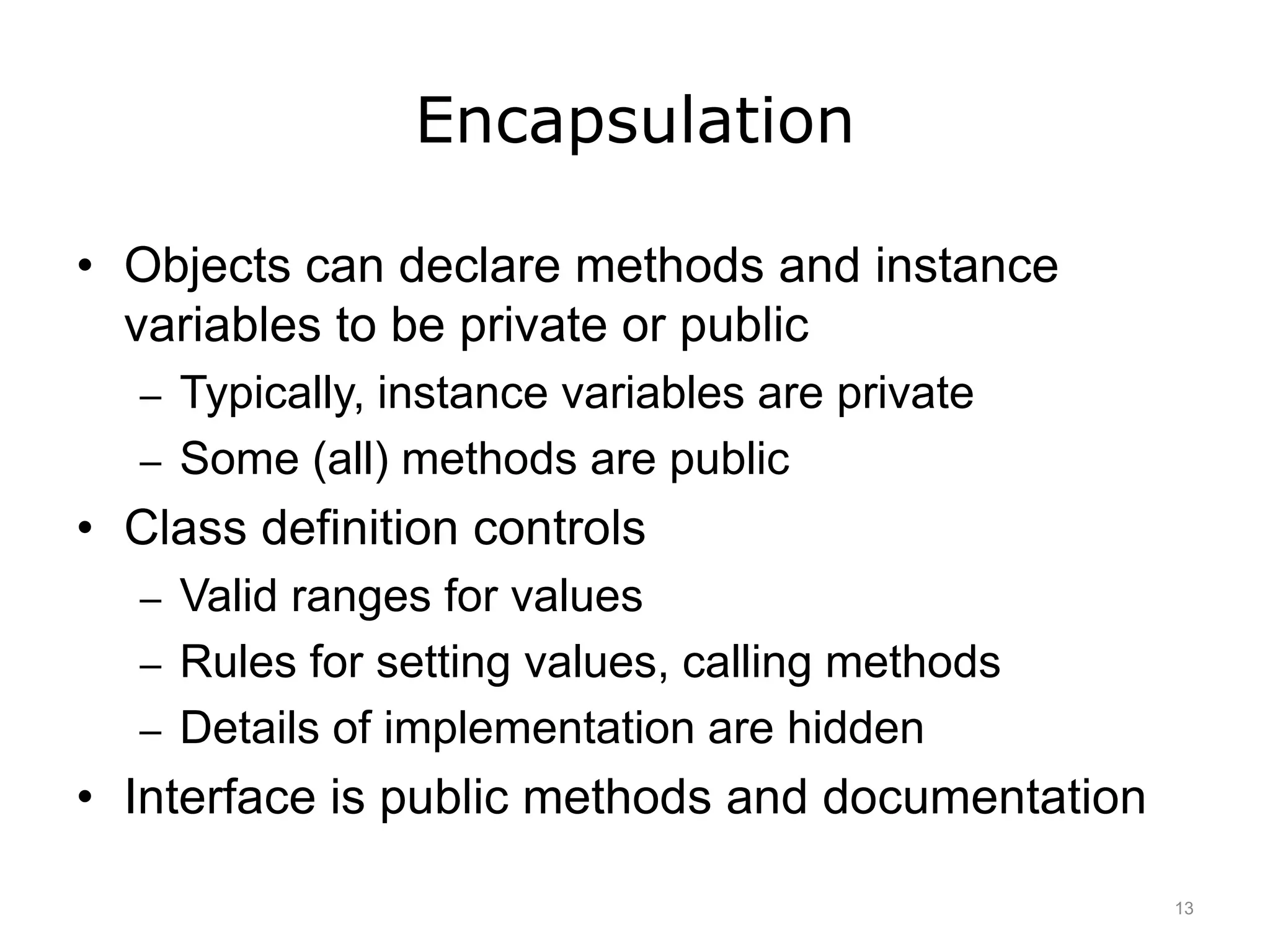 Encapsulation

• Objects can declare methods and instance variables to be private or public
  – Typically, instance variables are private
  – Some (all) methods are public
• Class definition controls
  – Valid ranges for values
  – Rules for setting values, calling methods
  – Details of implementation are hidden
• Interface is public methods and documentation

13